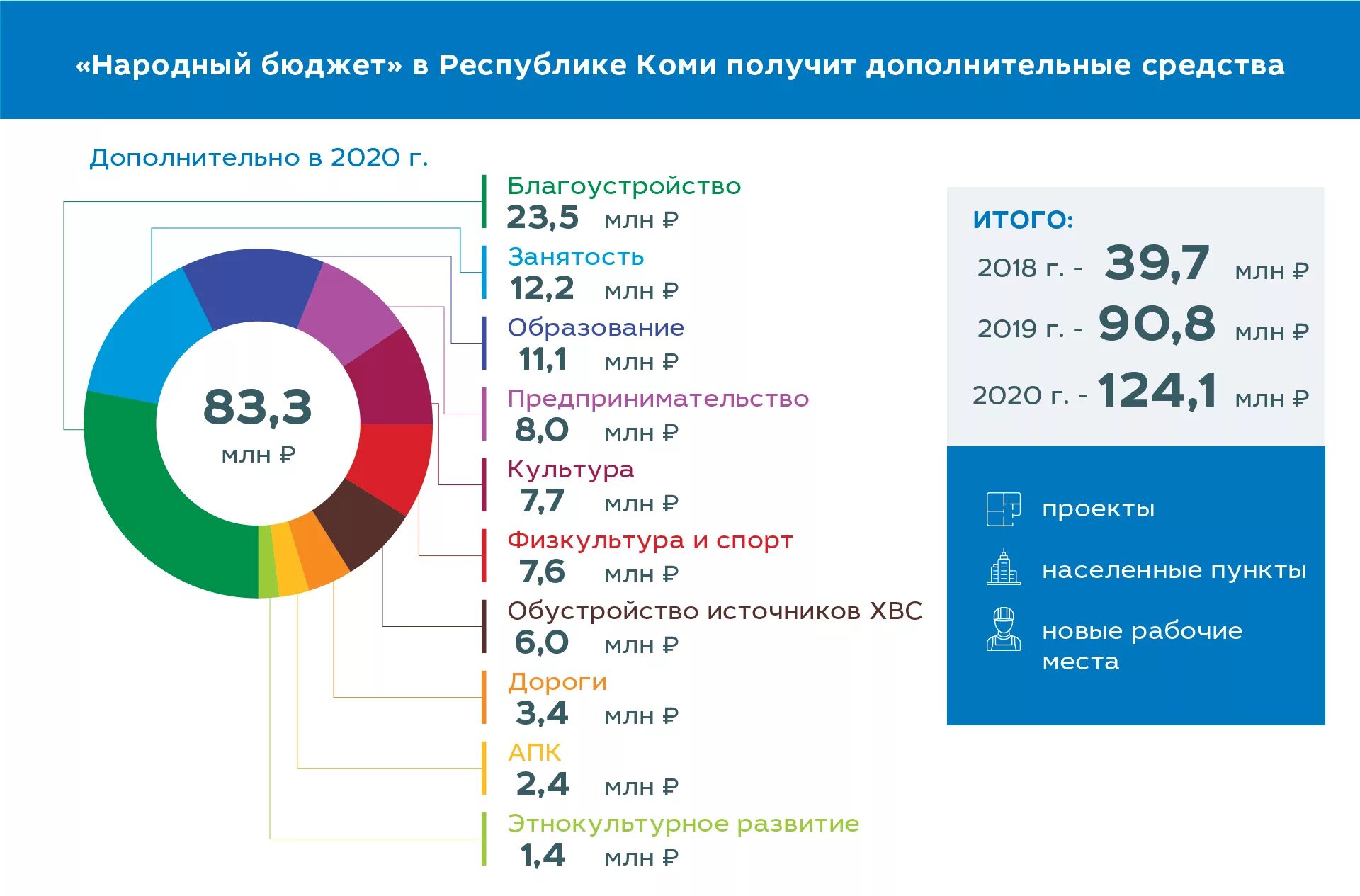 «Народный бюджет» в Республике Коми получит дополнительные средства

Дополнительно в 2020 г.

83,3
млн ₽

Благоустройство
23,5 млн ₽

Занятость
12,2 млн ₽

Образование
11,1 млн ₽

Предпринимательство
8,0 млн ₽

Культура
7,7 млн ₽

Физкультура и спорт
7,6 млн ₽

Обустройство источников ХВС
6,0 млн ₽

Дороги
3,4 млн ₽

АПК
2,4 млн ₽

Этнокультурное развитие
1,4 млн ₽

ИТОГО:
2018 г. - 39,7 млн ₽
2019 г. - 90,8 млн ₽
2020 г. - 124,1 млн ₽

проекты

населенные пункты

новые рабочие места